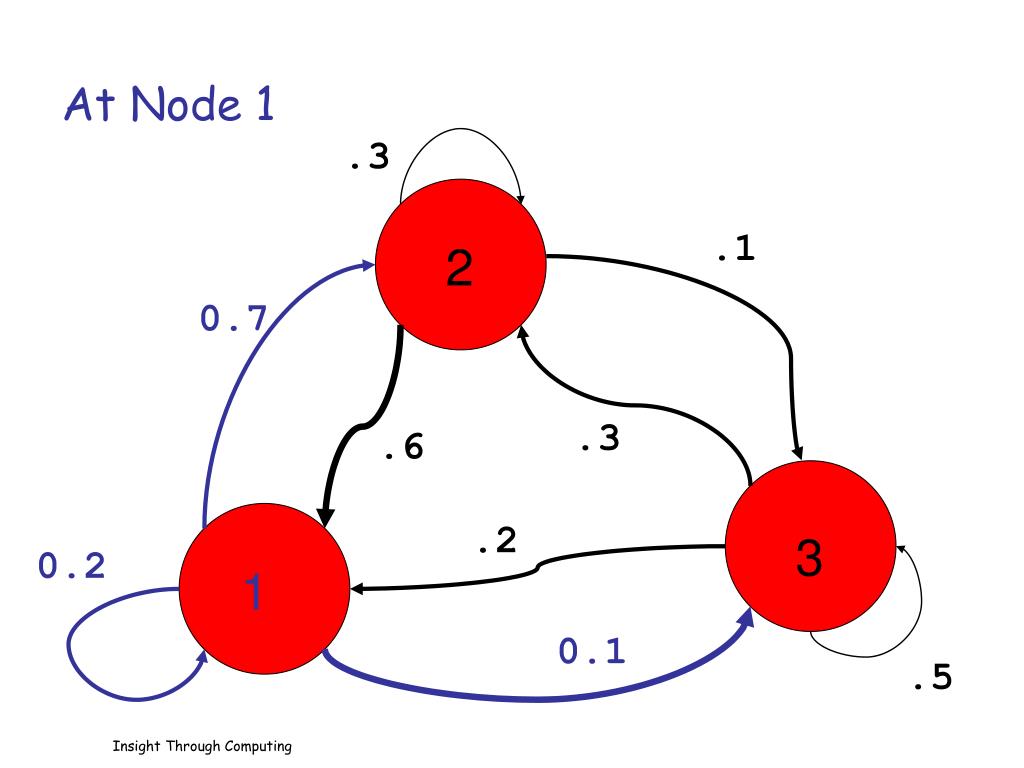 At Node 1

.3

2

.1

0.7

.6

.3

.2

3

0.2

1

0.1

.5

Insight Through Computing